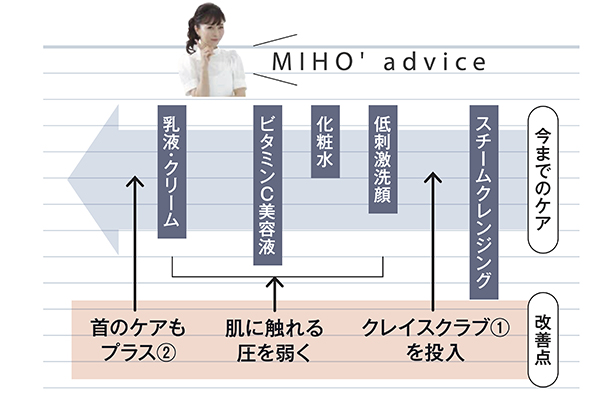 MIHO' advice

今までのケア

スチームクレンジング

低刺激洗顔

化粧水

ビタミンC美容液

乳液・クリーム

改善点

クレイスクラブ①を投入

肌に触れる圧を弱く

首のケアもプラス②